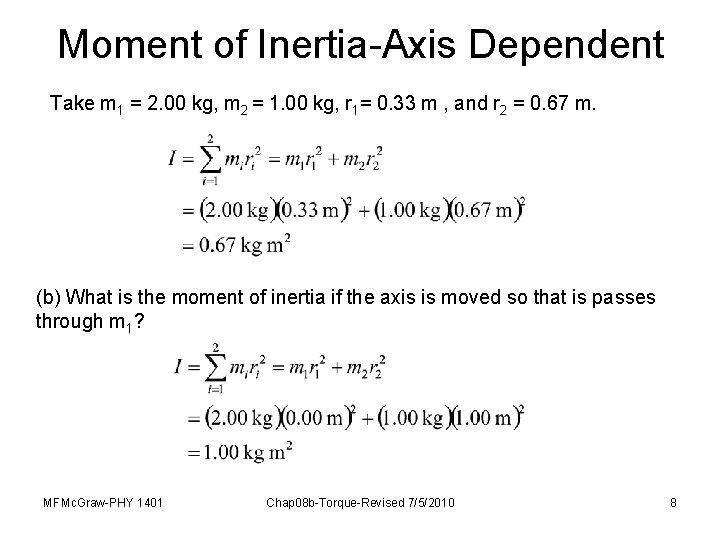 Moment of Inertia-Axis Dependent

Take $m_1$ = 2.00 kg, $m_2$ = 1.00 kg, $r_1$= 0.33 m , and $r_2$ = 0.67 m.

$I = \sum_{i=1}^{2} m_i r_i^2 = m_1 r_1^2 + m_2 r_2^2$
$= (2.00 \text{ kg})(0.33 \text{ m})^2 + (1.00 \text{ kg})(0.67 \text{ m})^2$
$= 0.67 \text{ kg m}^2$

(b) What is the moment of inertia if the axis is moved so that is passes through $m_1$?

$I = \sum_{i=1}^{2} m_i r_i^2 = m_1 r_1^2 + m_2 r_2^2$
$= (2.00 \text{ kg})(0.00 \text{ m})^2 + (1.00 \text{ kg})(1.00 \text{ m})^2$
$= 1.00 \text{ kg m}^2$

MFMcGraw-PHY 1401 Chap08b-Torque-Revised 7/5/2010 8